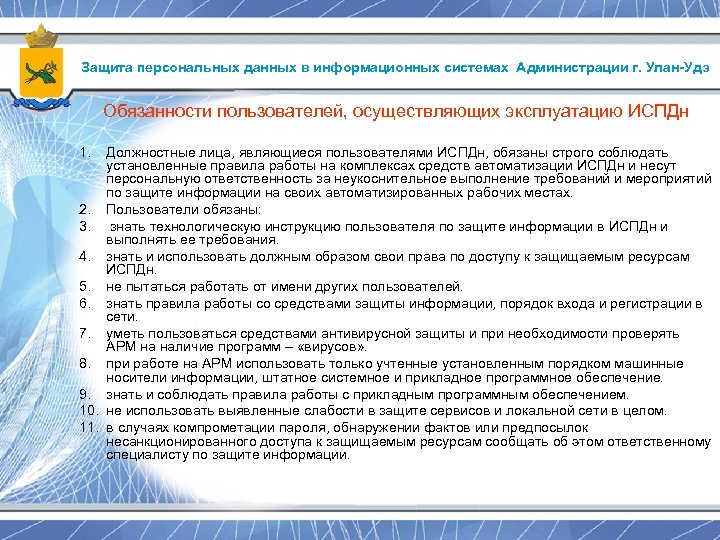 Защита персональных данных в информационных системах Администрации г. Улан-Удэ

Обязанности пользователей, осуществляющих эксплуатацию ИСПДн

1. Должностные лица, являющиеся пользователями ИСПДн, обязаны строго соблюдать установленные правила работы на комплексах средств автоматизации ИСПДн и несут персональную ответственность за неукоснительное выполнение требований и мероприятий по защите информации на своих автоматизированных рабочих местах.
2. Пользователи обязаны:
3. знать технологическую инструкцию пользователя по защите информации в ИСПДн и выполнять ее требования.
4. знать и использовать должным образом свои права по доступу к защищаемым ресурсам ИСПДн.
5. не пытаться работать от имени других пользователей.
6. знать правила работы со средствами защиты информации, порядок входа и регистрации в сети.
7. уметь пользоваться средствами антивирусной защиты и при необходимости проверять АРМ на наличие программ – «вирусов».
8. при работе на АРМ использовать только учтенные установленным порядком машинные носители информации, штатное системное и прикладное программное обеспечение.
9. знать и соблюдать правила работы с прикладным программным обеспечением.
10. не использовать выявленные слабости в защите сервисов и локальной сети в целом.
11. в случаях компрометации пароля, обнаружении фактов или предпосылок несанкционированного доступа к защищаемым ресурсам сообщать об этом ответственному специалисту по защите информации.